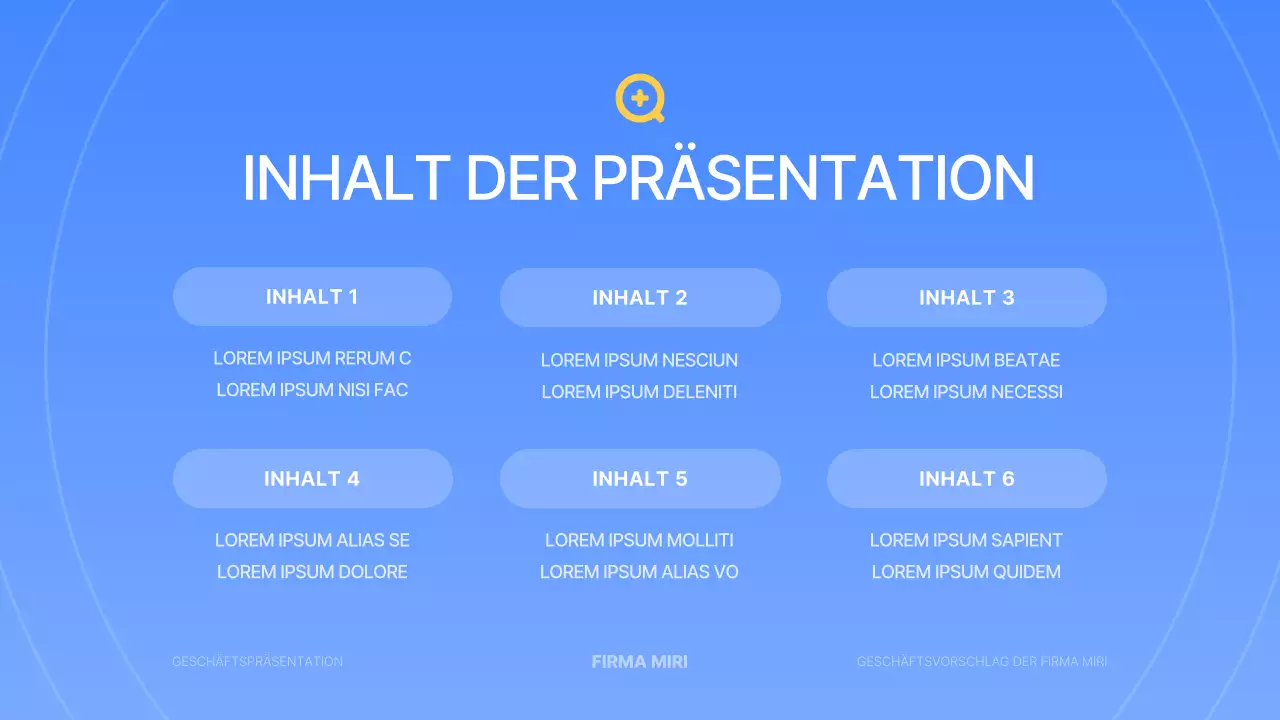 INHALT DER PRÄSENTATION

INHALT 1

LOREM IPSUM RERUM C
LOREM IPSUM NISI FAC

INHALT 2

LOREM IPSUM NESCIUN
LOREM IPSUM DELENITI

INHALT 3

LOREM IPSUM BEATAE
LOREM IPSUM NECESSI

INHALT 4

LOREM IPSUM ALIAS SE
LOREM IPSUM DOLORE

INHALT 5

LOREM IPSUM MOLLITI
LOREM IPSUM ALIAS VO

INHALT 6

LOREM IPSUM SAPIENT
LOREM IPSUM QUIDEM

GESCHÄFTSPRÄSENTATION

FIRMA MIRI

GESCHÄFTSVORSCHLAG DER FIRMA MIRI